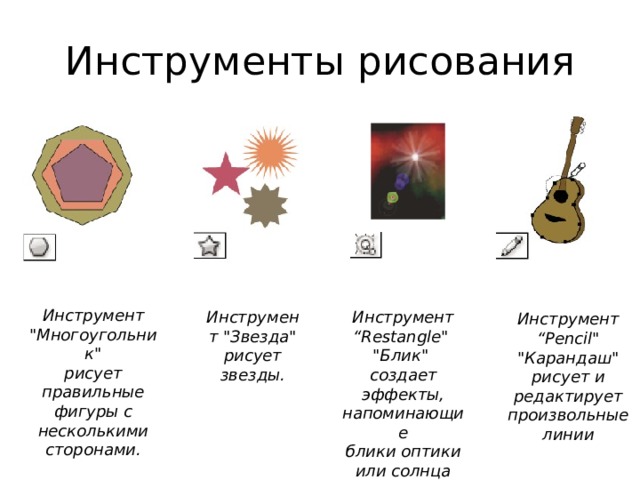 Инструменты рисования

Инструмент "Многоугольник" рисует правильные фигуры с несколькими сторонами.

Инструмент "Звезда" рисует звезды.

Инструмент “Restangle" "Блик" создает эффекты, напоминающие блики оптики или солнца

Инструмент “Pencil" "Карандаш" рисует и редактирует произвольные линии